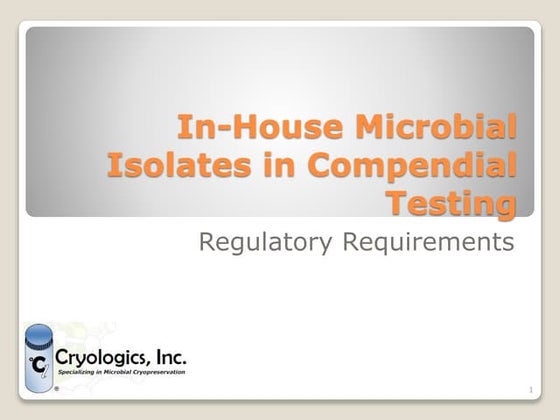 In-House Microbial Isolates in Compendial Testing

Regulatory Requirements

C

Cryologics, Inc.

Specializing in Microbial Cryopreservation

®

1